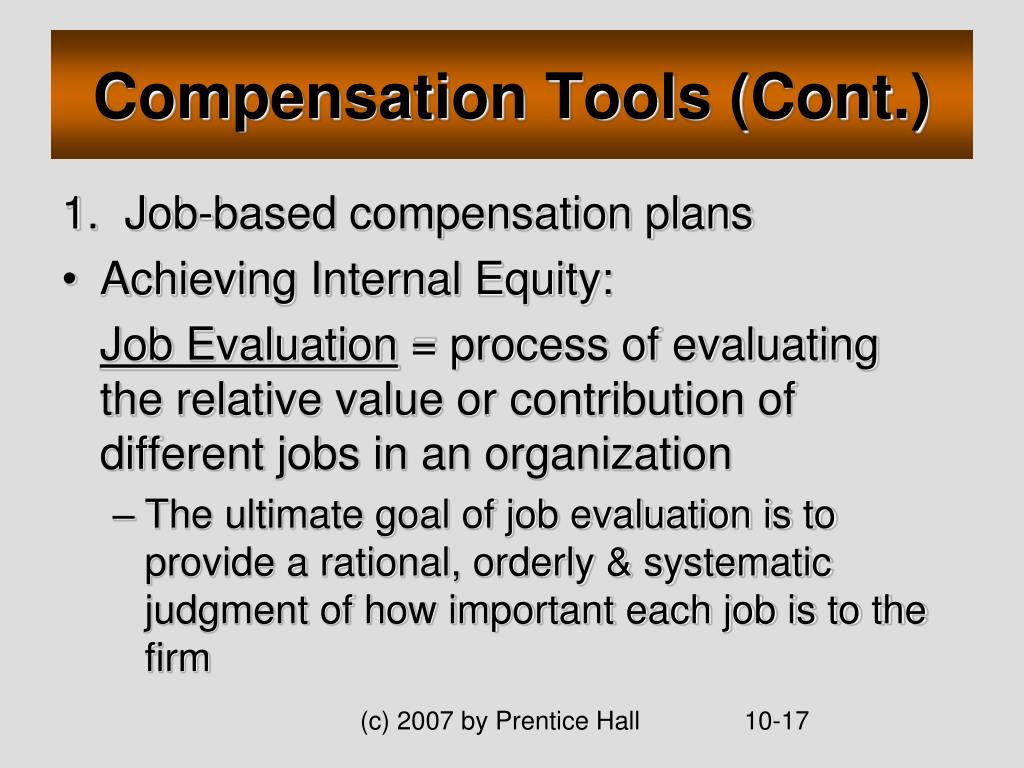 Compensation Tools (Cont.)

1. Job-based compensation plans

• Achieving Internal Equity:

Job Evaluation = process of evaluating the relative value or contribution of different jobs in an organization

– The ultimate goal of job evaluation is to provide a rational, orderly & systematic judgment of how important each job is to the firm

(c) 2007 by Prentice Hall 10-17